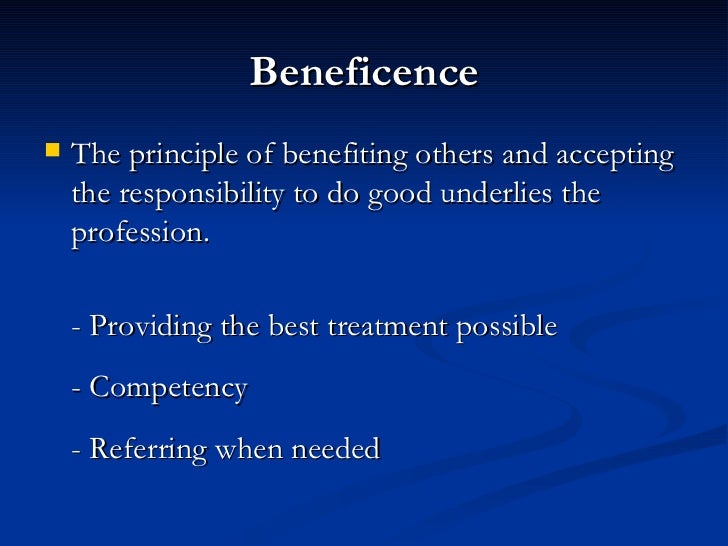 Beneficence

The principle of benefiting others and accepting the responsibility to do good underlies the profession.

- Providing the best treatment possible

- Competency

- Referring when needed